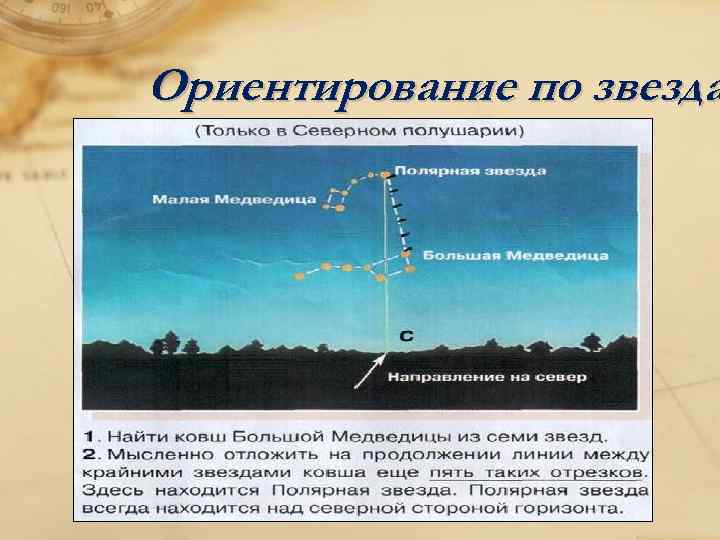 Ориентирование по звезда

(Только в Северном полушарии)

Полярная звезда

Малая Медведица

Большая Медведица

С

Направление на север

1. Найти ковш Большой Медведицы из семи звезд.
2. Мысленно отложить на продолжении линии между крайними звездами ковша еще пять таких отрезков. Здесь находится Полярная звезда. Полярная звезда всегда находится над северной стороной горизонта.